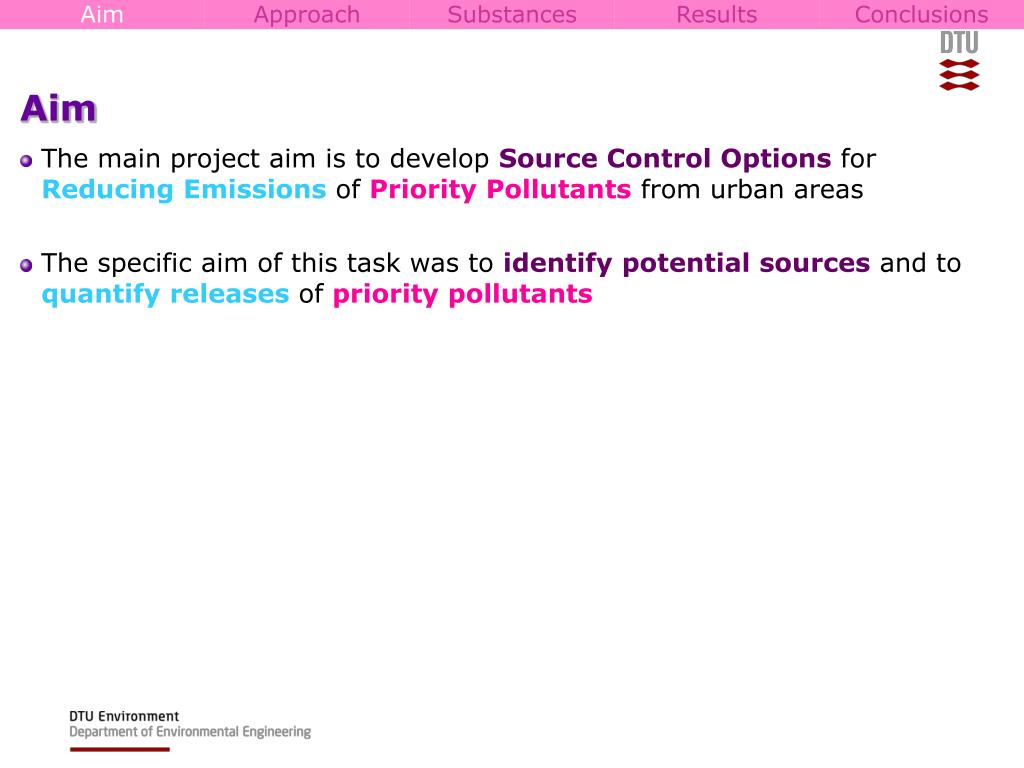 Aim Approach Substances Results Conclusions

DTU

Aim

The main project aim is to develop Source Control Options for Reducing Emissions of Priority Pollutants from urban areas

The specific aim of this task was to identify potential sources and to quantify releases of priority pollutants

DTU Environment
Department of Environmental Engineering